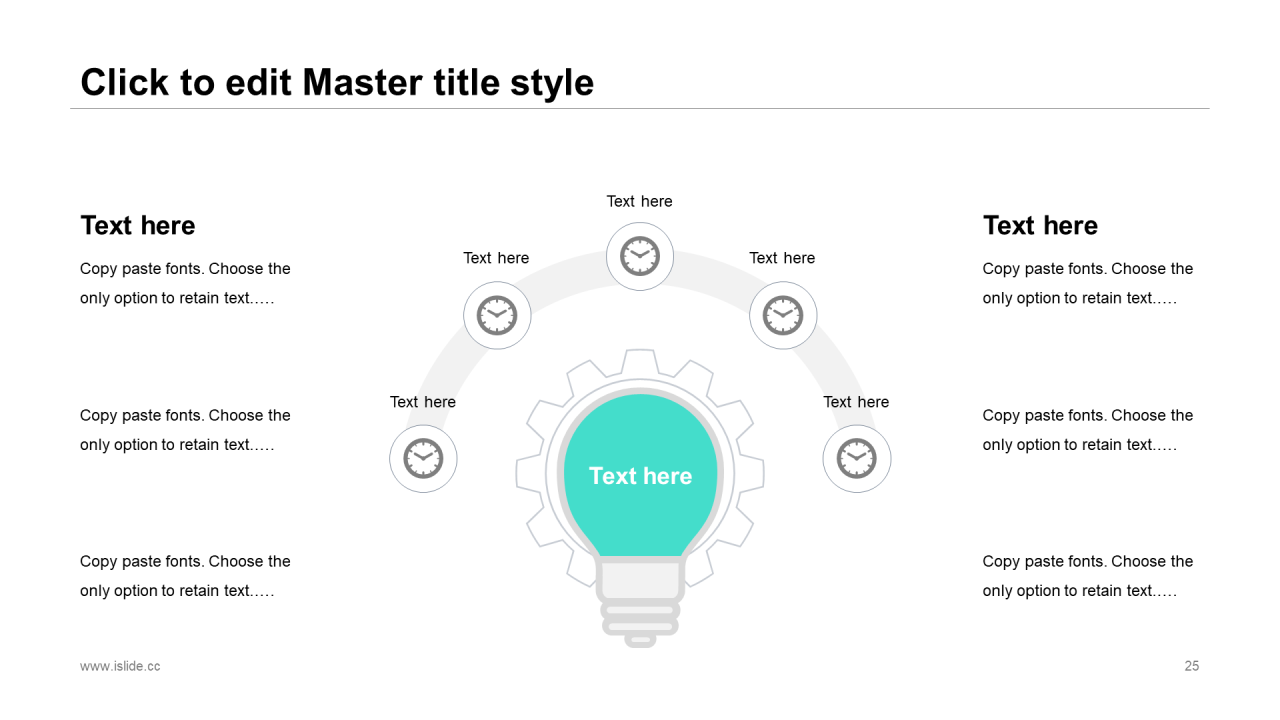 Click to edit Master title style

Text here

Copy paste fonts. Choose the only option to retain text.….

Copy paste fonts. Choose the only option to retain text.….

Copy paste fonts. Choose the only option to retain text.….

Text here

Text here

Text here

Text here

Text here

Text here

Text here

Copy paste fonts. Choose the only option to retain text.….

Copy paste fonts. Choose the only option to retain text.….

Copy paste fonts. Choose the only option to retain text.….

www.islide.cc

25